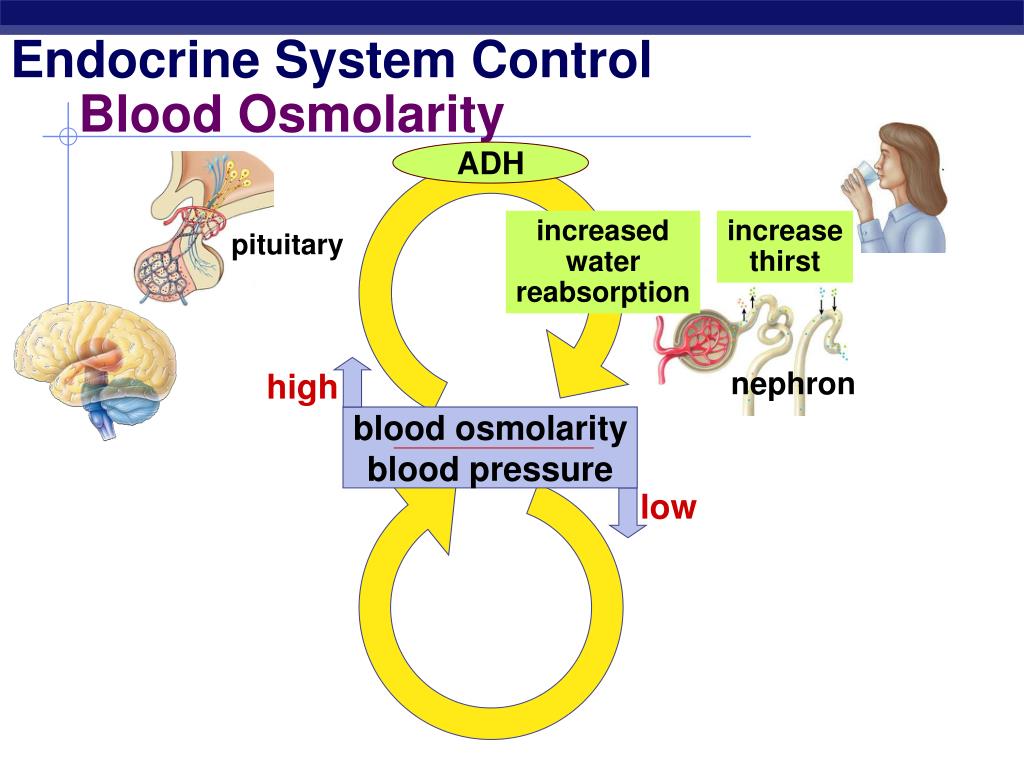 Endocrine System Control
Blood Osmolarity

ADH

pituitary

increased water reabsorption

increase thirst

nephron

high

blood osmolarity
blood pressure

low